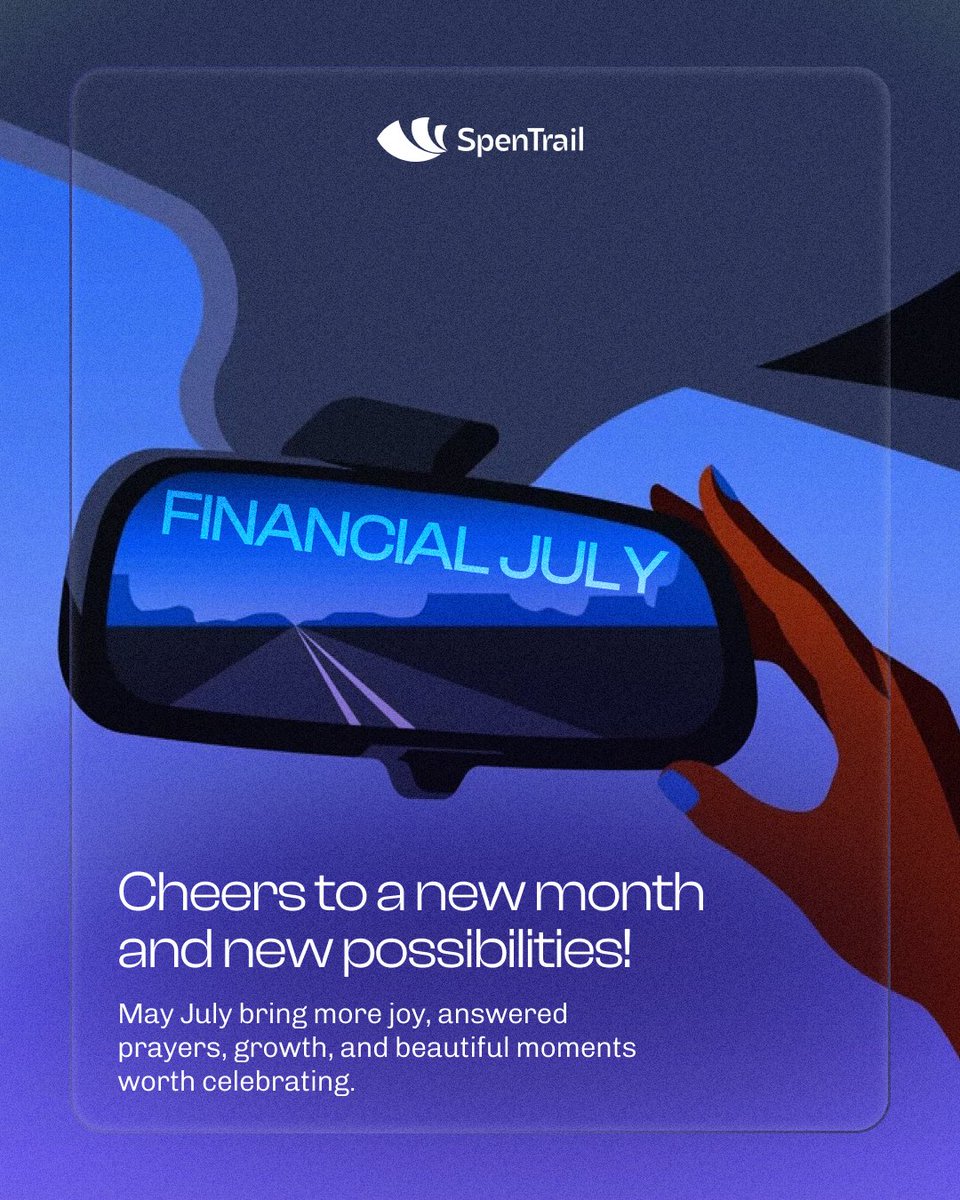 SpenTrail

FINANCIAL JULY

Cheers to a new month and new possibilities!

May July bring more joy, answered prayers, growth, and beautiful moments worth celebrating.